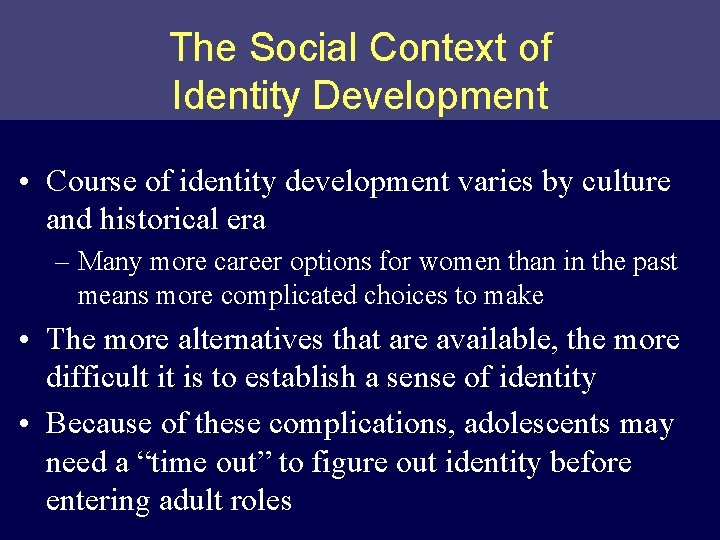 The Social Context of Identity Development

• Course of identity development varies by culture and historical era
– Many more career options for women than in the past means more complicated choices to make

• The more alternatives that are available, the more difficult it is to establish a sense of identity

• Because of these complications, adolescents may need a “time out” to figure out identity before entering adult roles